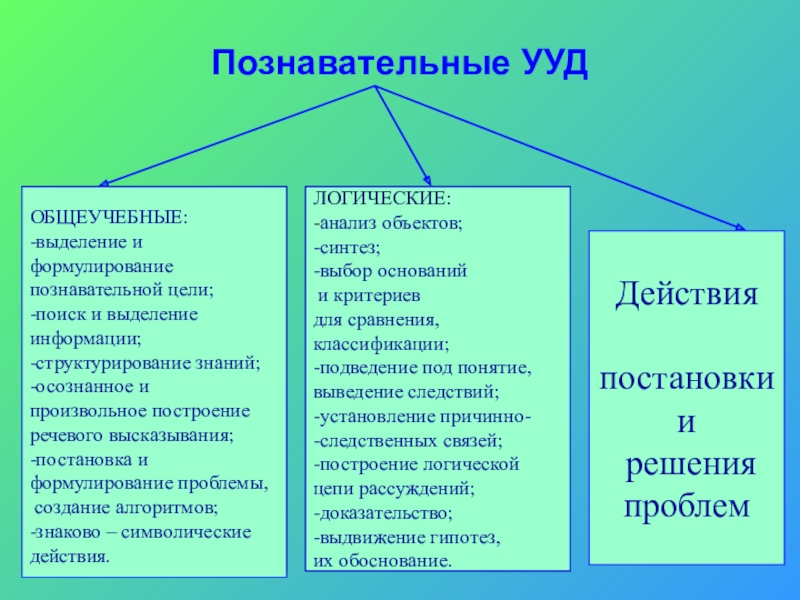 Познавательные УУД

ОБЩЕУЧЕБНЫЕ:
-выделение и формулирование познавательной цели;
-поиск и выделение информации;
-структурирование знаний;
-осознанное и произвольное построение речевого высказывания;
-постановка и формулирование проблемы,
создание алгоритмов;
-знаково – символические действия.

ЛОГИЧЕСКИЕ:
-анализ объектов;
-синтез;
-выбор оснований
и критериев
для сравнения,
классификации;
-подведение под понятие,
выведение следствий;
-установление причинно-
-следственных связей;
-построение логической цепи рассуждений;
-доказательство;
-выдвижение гипотез,
их обоснование.

Действия

постановки
и
решения
проблем